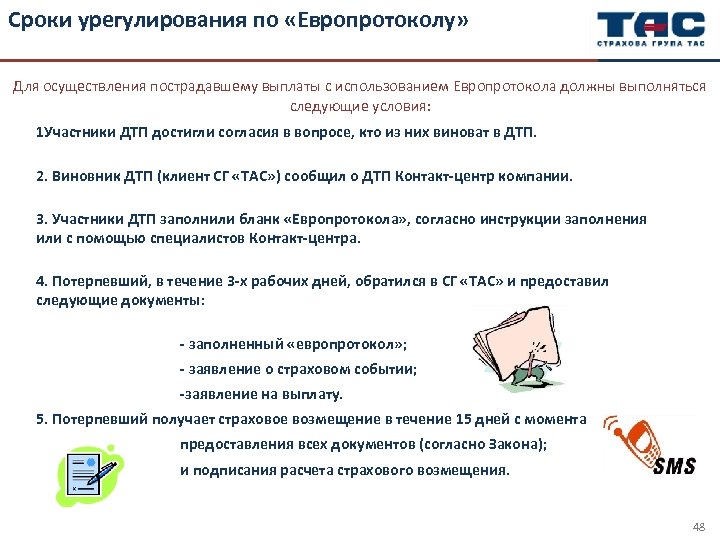 Сроки урегулирования по «Европротоколу»

ТАС
СТРАХОВА ГРУПА ТАС

Для осуществления пострадавшему выплаты с использованием Европротокола должны выполняться следующие условия:

1Участники ДТП достигли согласия в вопросе, кто из них виноват в ДТП.

2. Виновник ДТП (клиент СГ «ТАС») сообщил о ДТП Контакт-центр компании.

3. Участники ДТП заполнили бланк «Европротокола», согласно инструкции заполнения или с помощью специалистов Контакт-центра.

4. Потерпевший, в течение 3-х рабочих дней, обратился в СГ «ТАС» и предоставил следующие документы:

- заполненный «европротокол»;
- заявление о страховом событии;
-заявление на выплату.

5. Потерпевший получает страховое возмещение в течение 15 дней с момента предоставления всех документов (согласно Закона); и подписания расчета страхового возмещения.

SMS

48